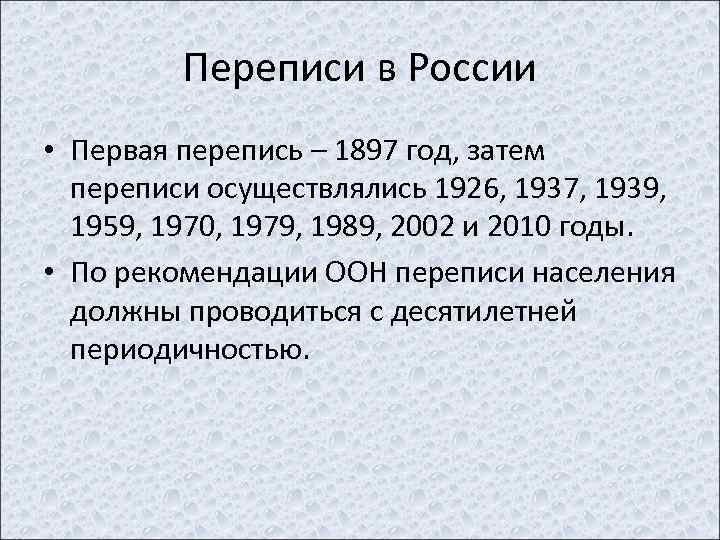 Переписи в России

• Первая перепись – 1897 год, затем переписи осуществлялись 1926, 1937, 1939, 1959, 1970, 1979, 1989, 2002 и 2010 годы.

• По рекомендации ООН переписи населения должны проводиться с десятилетней периодичностью.